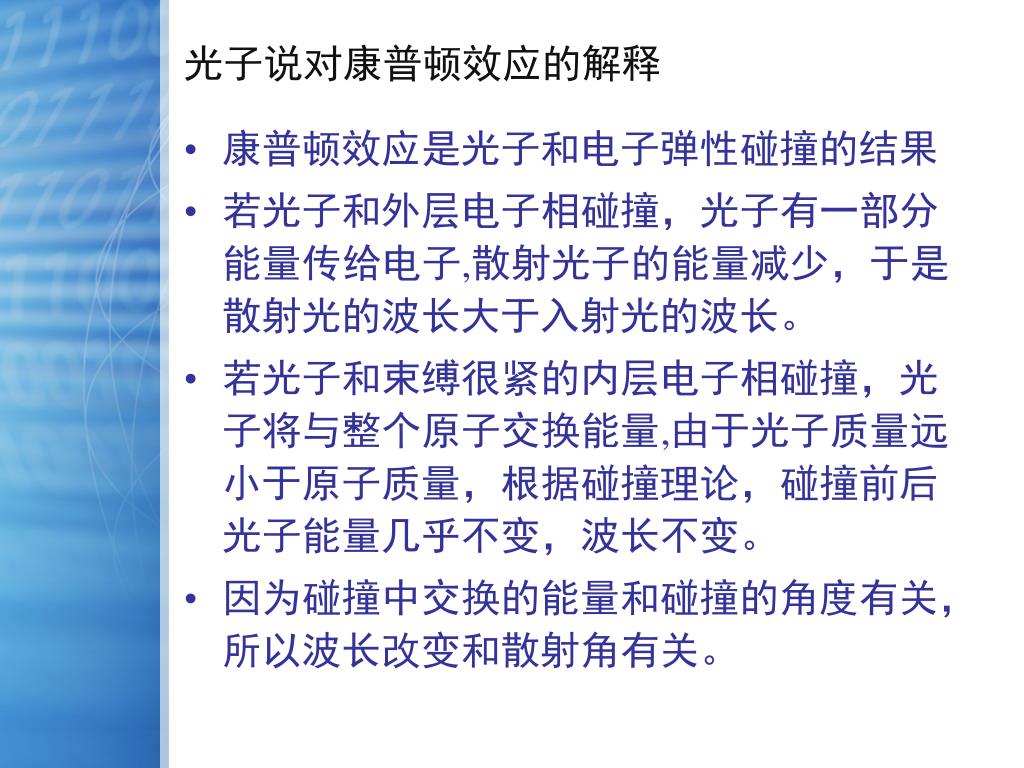 光子说对康普顿效应的解释

• 康普顿效应是光子和电子弹性碰撞的结果

• 若光子和外层电子相碰撞，光子有一部分能量传给电子,散射光子的能量减少，于是散射光的波长大于入射光的波长。

• 若光子和束缚很紧的内层电子相碰撞，光子将与整个原子交换能量,由于光子质量远小于原子质量，根据碰撞理论，碰撞前后光子能量几乎不变，波长不变。

• 因为碰撞中交换的能量和碰撞的角度有关，所以波长改变和散射角有关。